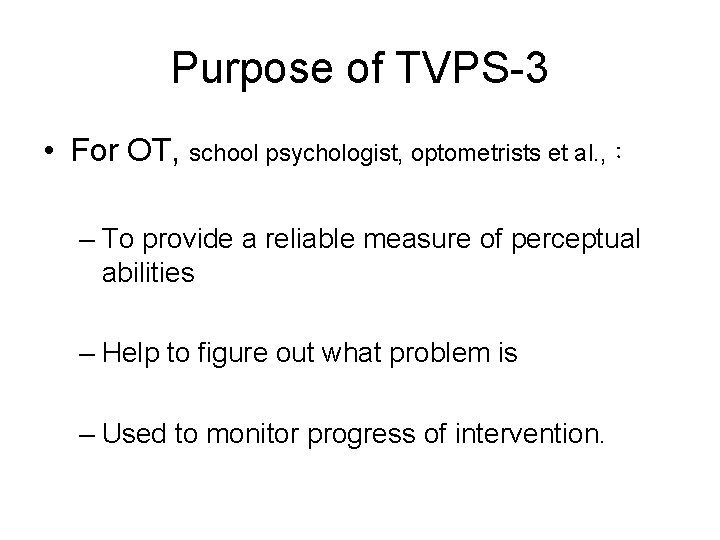 Purpose of TVPS-3

• For OT, school psychologist, optometrists et al., :

– To provide a reliable measure of perceptual abilities

– Help to figure out what problem is

– Used to monitor progress of intervention.